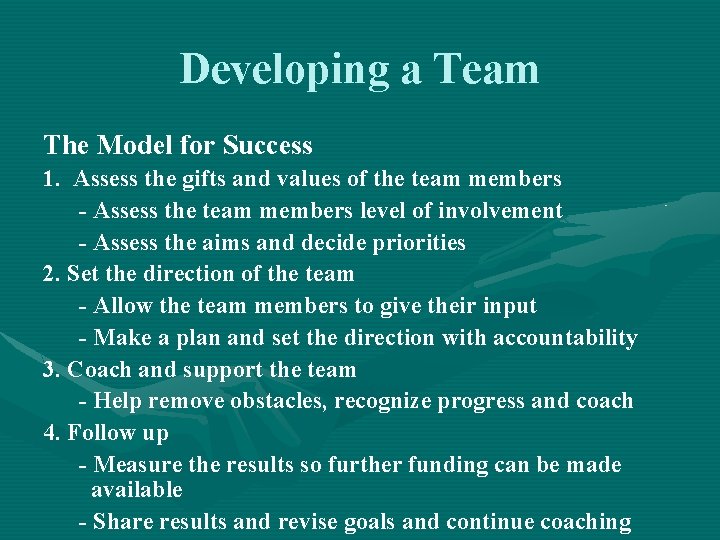 Developing a Team

The Model for Success

1. Assess the gifts and values of the team members
- Assess the team members level of involvement
- Assess the aims and decide priorities

2. Set the direction of the team
- Allow the team members to give their input
- Make a plan and set the direction with accountability

3. Coach and support the team
- Help remove obstacles, recognize progress and coach

4. Follow up
- Measure the results so further funding can be made available
- Share results and revise goals and continue coaching